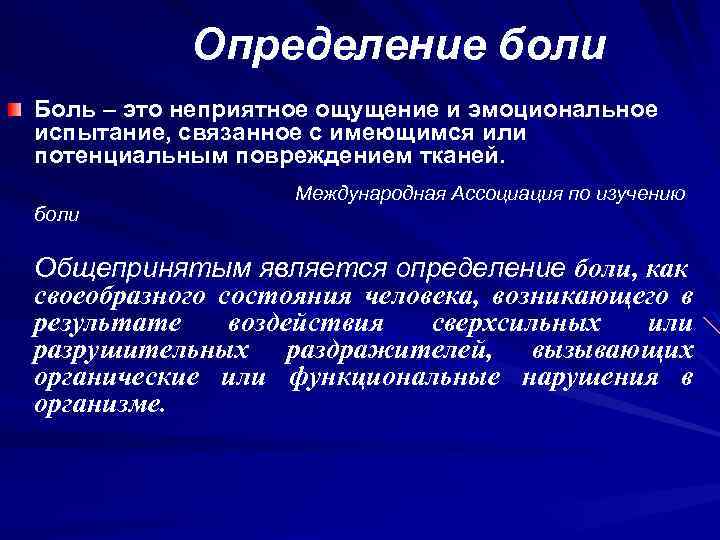 Определение боли

Боль – это неприятное ощущение и эмоциональное испытание, связанное с имеющимся или потенциальным повреждением тканей.

Международная Ассоциация по изучению боли

Общепринятым является определение боли, как своеобразного состояния человека, возникающего в результате воздействия сверхсильных или разрушительных раздражителей, вызывающих органические или функциональные нарушения в организме.